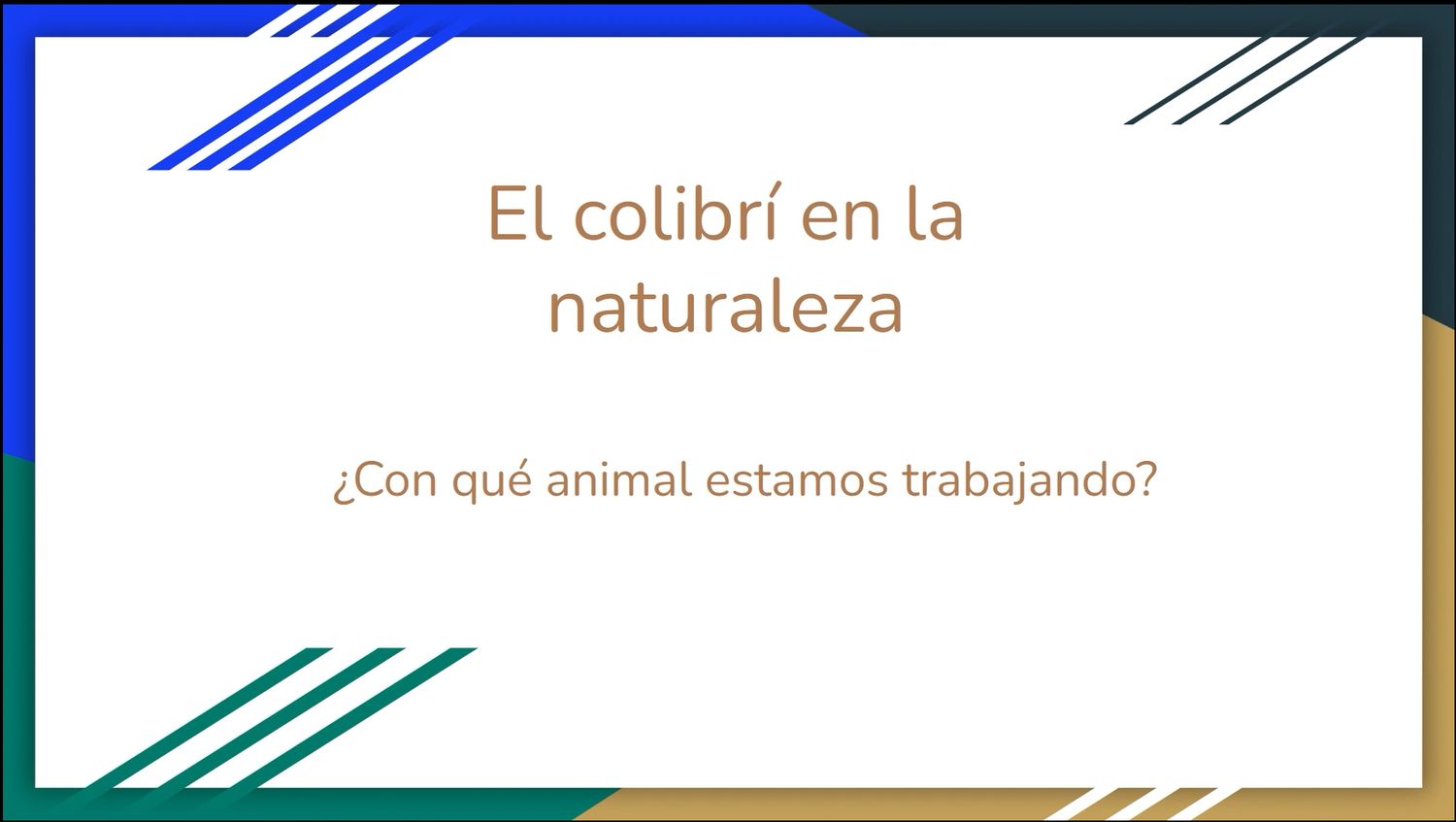 El colibrí en la naturaleza

¿Con qué animal estamos trabajando?